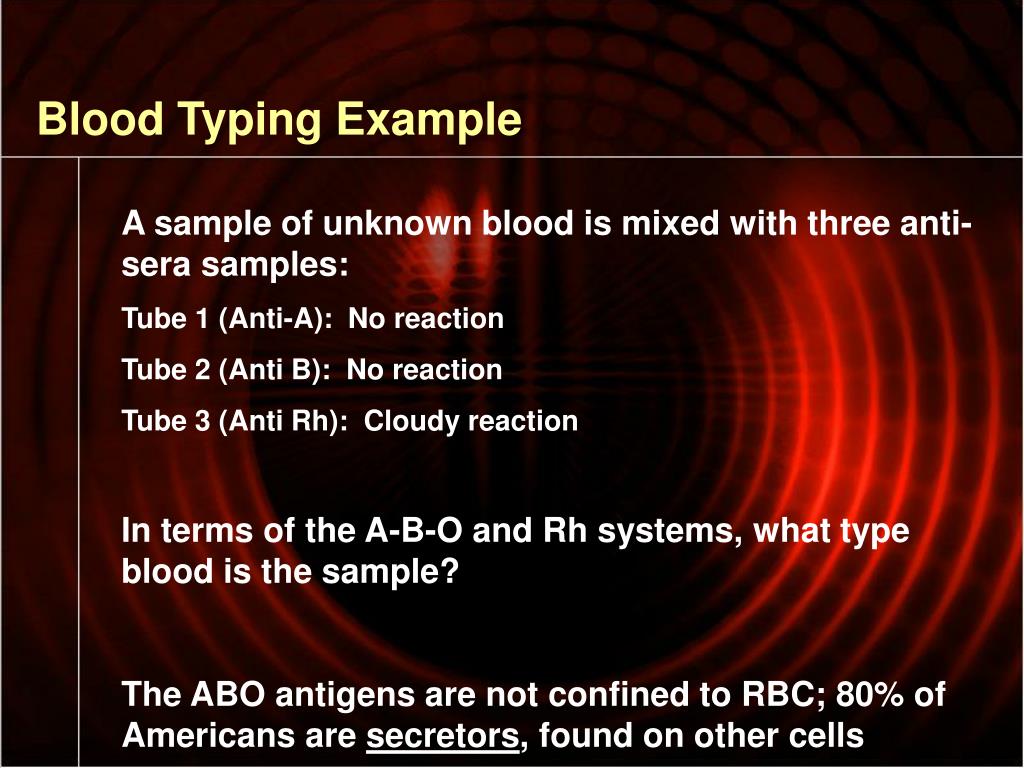 Blood Typing Example

A sample of unknown blood is mixed with three anti-sera samples:

Tube 1 (Anti-A): No reaction

Tube 2 (Anti B): No reaction

Tube 3 (Anti Rh): Cloudy reaction

In terms of the A-B-O and Rh systems, what type blood is the sample?

The ABO antigens are not confined to RBC; 80% of Americans are secretors, found on other cells